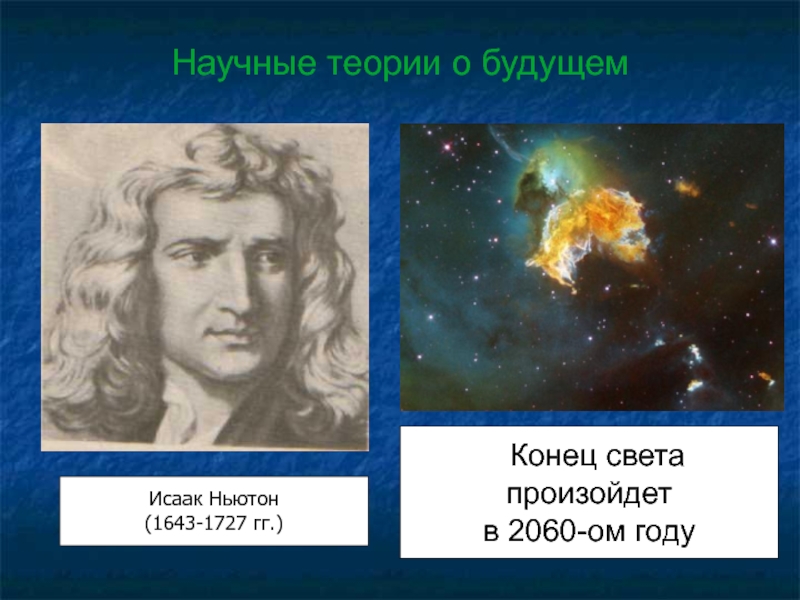 Научные теории о будущем

Исаак Ньютон
(1643-1727 гг.)

Конец света
произойдет
в 2060-ом году